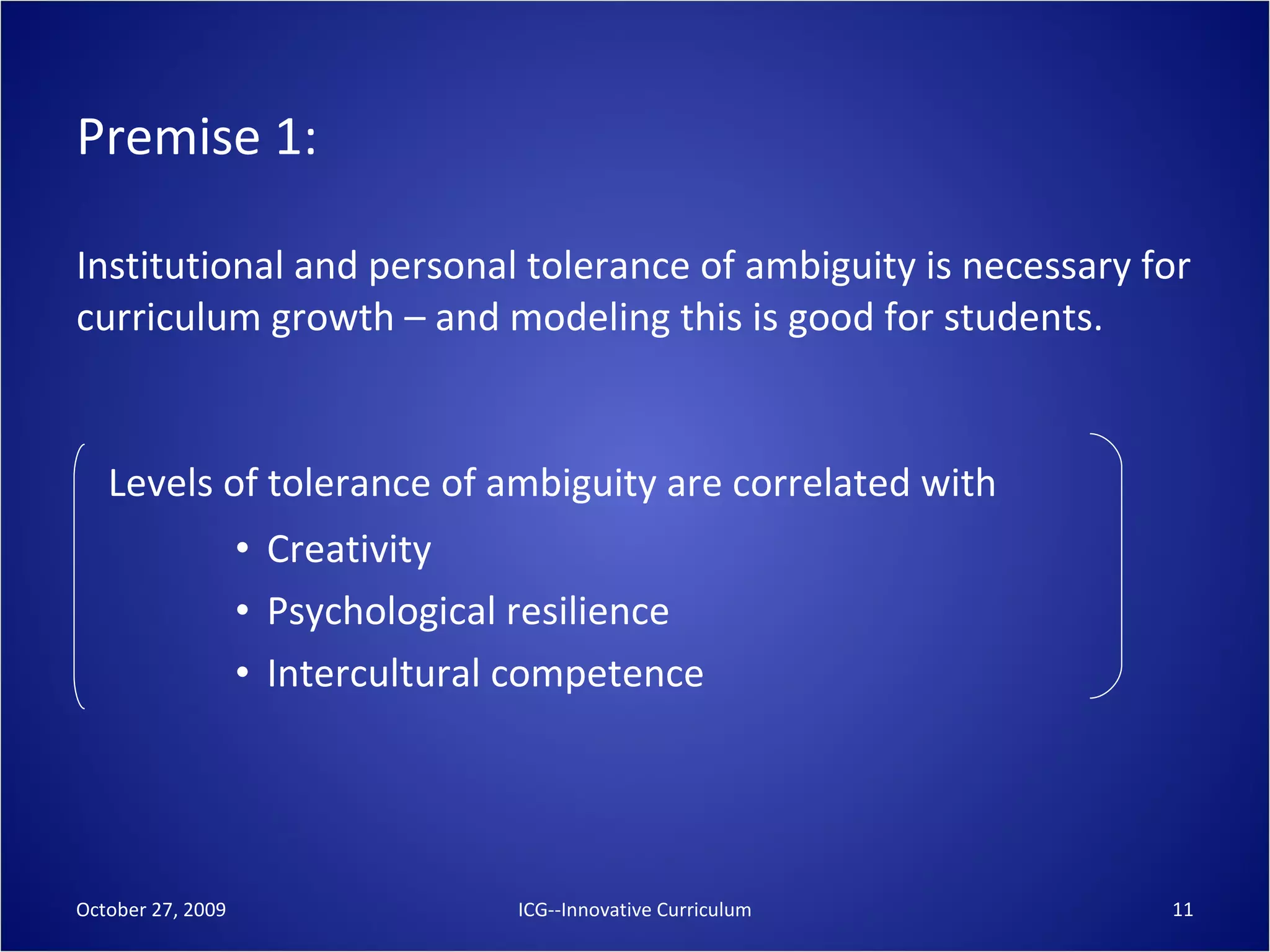 Premise 1:

Institutional and personal tolerance of ambiguity is necessary for curriculum growth – and modeling this is good for students.

Levels of tolerance of ambiguity are correlated with
• Creativity
• Psychological resilience
• Intercultural competence

October 27, 2009
ICG--Innovative Curriculum
11